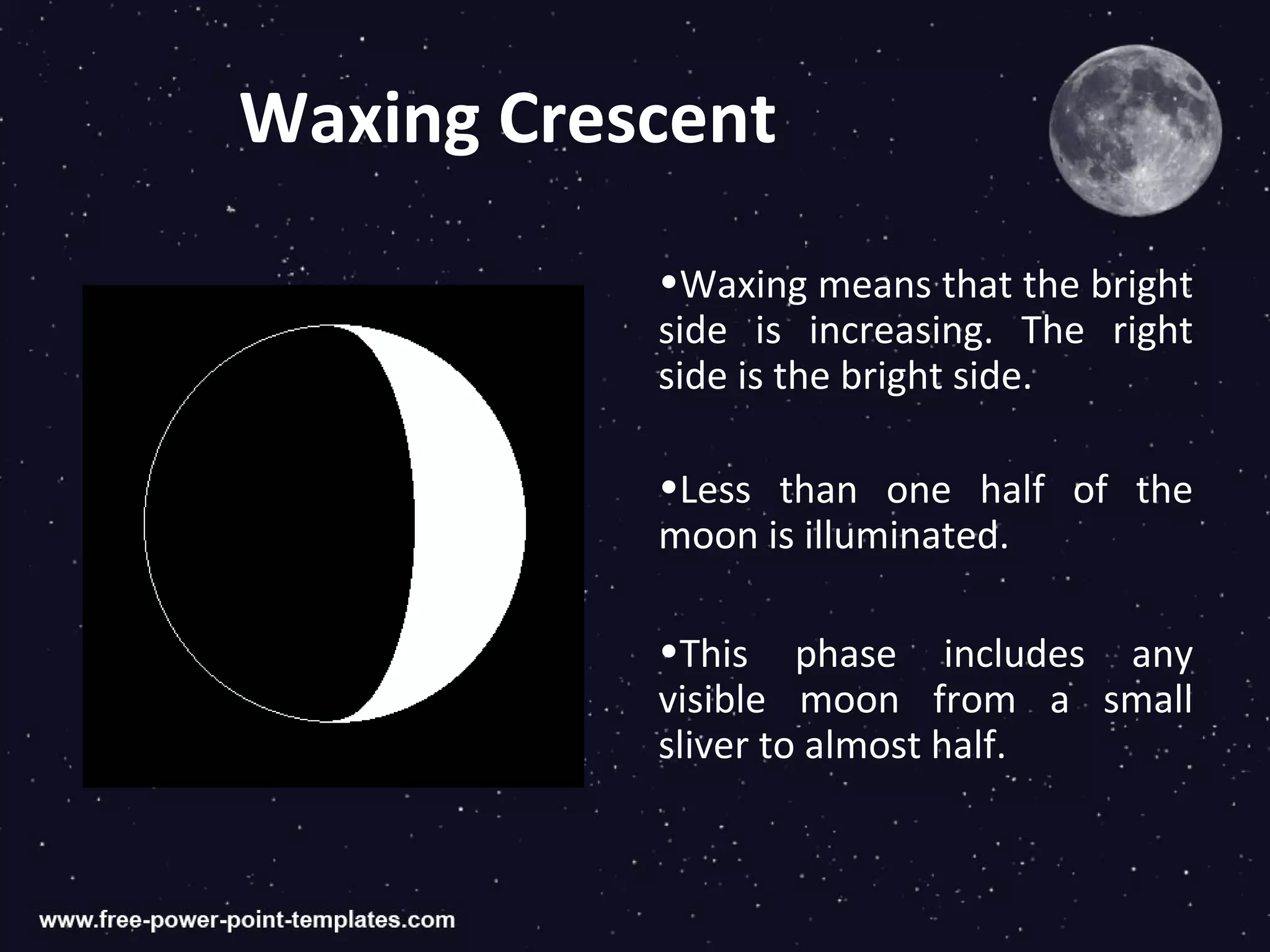 Waxing Crescent

•Waxing means that the bright side is increasing. The right side is the bright side.

•Less than one half of the moon is illuminated.

•This phase includes any visible moon from a small sliver to almost half.

www.free-power-point-templates.com